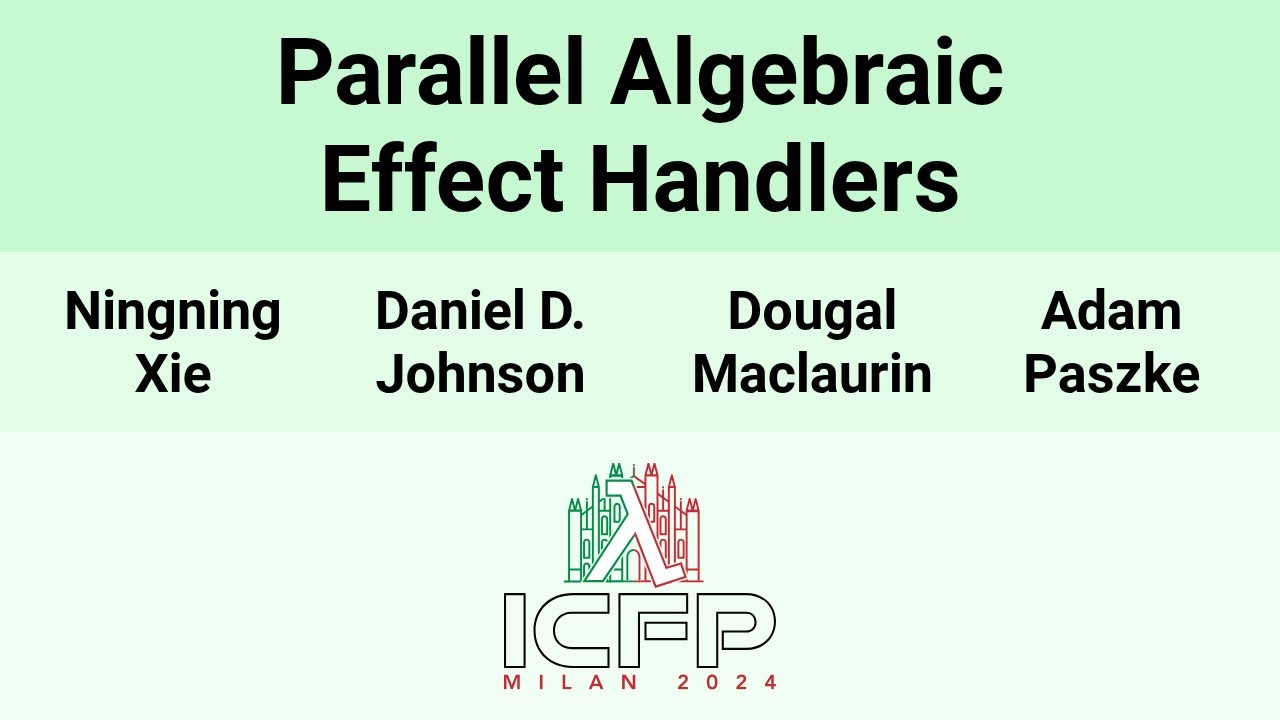 Parallel Algebraic Effect Handlers

Ningning Xie

Daniel D. Johnson

Dougal Maclaurin

Adam Paszke

ICFP
MILAN 2024